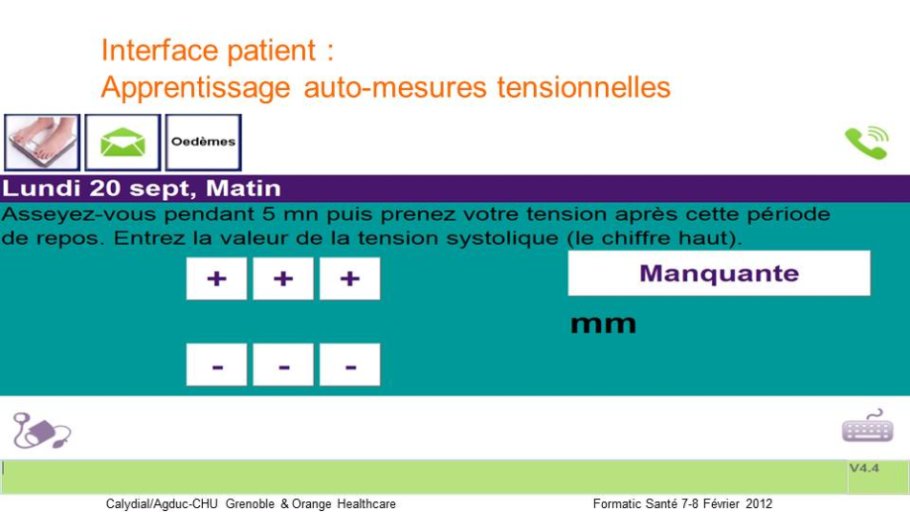 Interface patient :
Apprentissage auto-mesures tensionnelles

Oedèmes

Lundi 20 sept, Matin

Asseyez-vous pendant 5 mn puis prenez votre tension après cette période de repos. Entrez la valeur de la tension systolique (le chiffre haut).

+ + +

Manquante

mm

- - -

V4.4

Calydial/Agduc-CHU Grenoble & Orange Healthcare

Formatic Santé 7-8 Février 2012